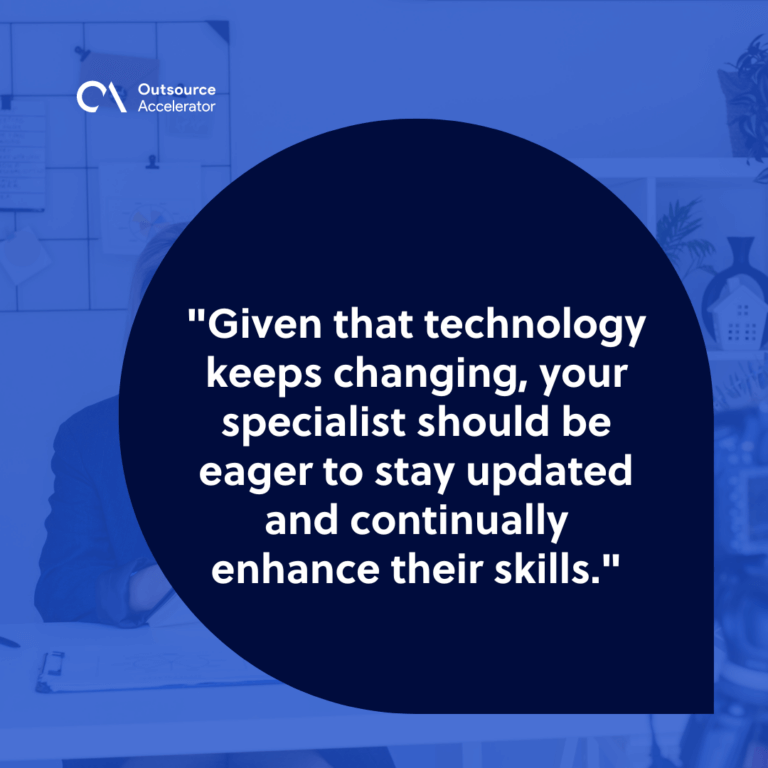 Outsource Accelerator

"Given that technology keeps changing, your specialist should be eager to stay updated and continually enhance their skills."